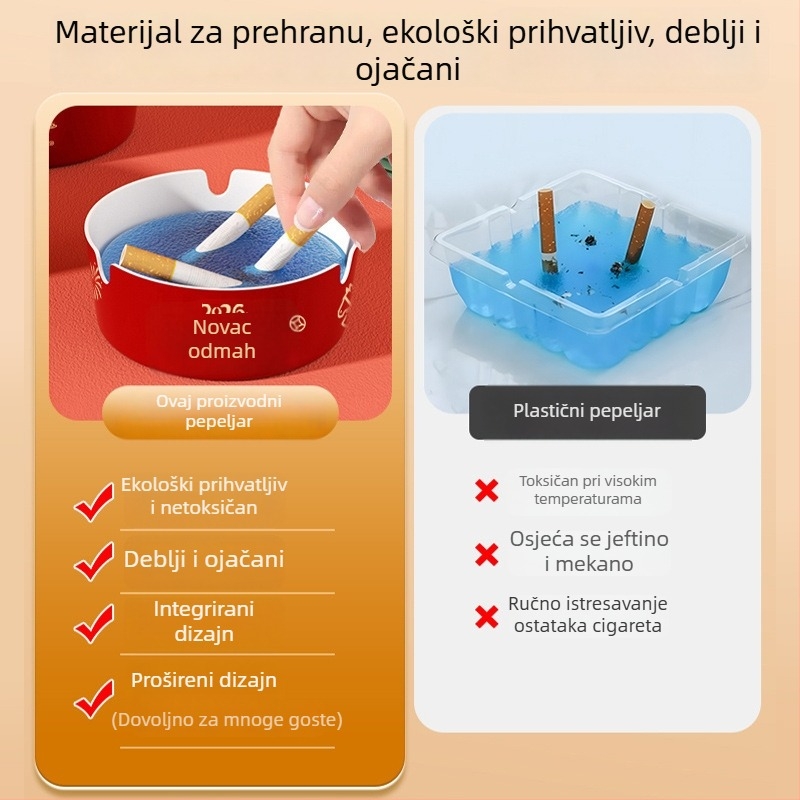 Materijal za prehranu, ekološki prihvatljiv, deblji i ojačani

2026
Novac odmah

Ovaj proizvodni pepeljar

Ekološki prihvatljiv i netoksičan

Deblji i ojačani

Integrirani dizajn

Prošireni dizajn

(Dovoljno za mnoge goste)

Plastični pepeljar

Toksičan pri visokim temperaturama

Osjeća se jeftino i mekano

Ručno istresavanje ostataka cigareta